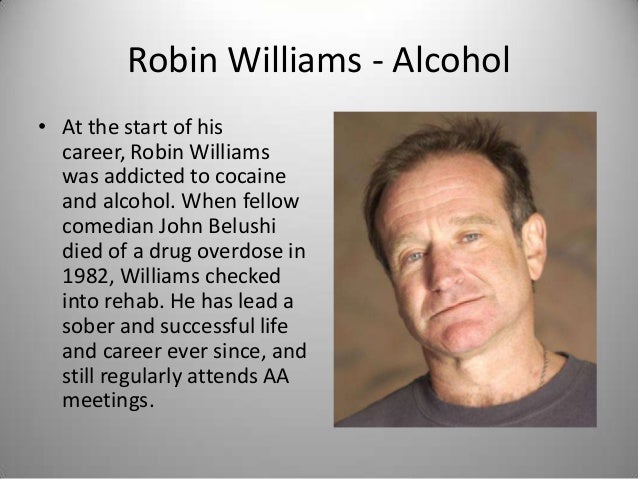 Robin Williams - Alcohol

• At the start of his career, Robin Williams was addicted to cocaine and alcohol. When fellow comedian John Belushi died of a drug overdose in 1982, Williams checked into rehab. He has lead a sober and successful life and career ever since, and still regularly attends AA meetings.